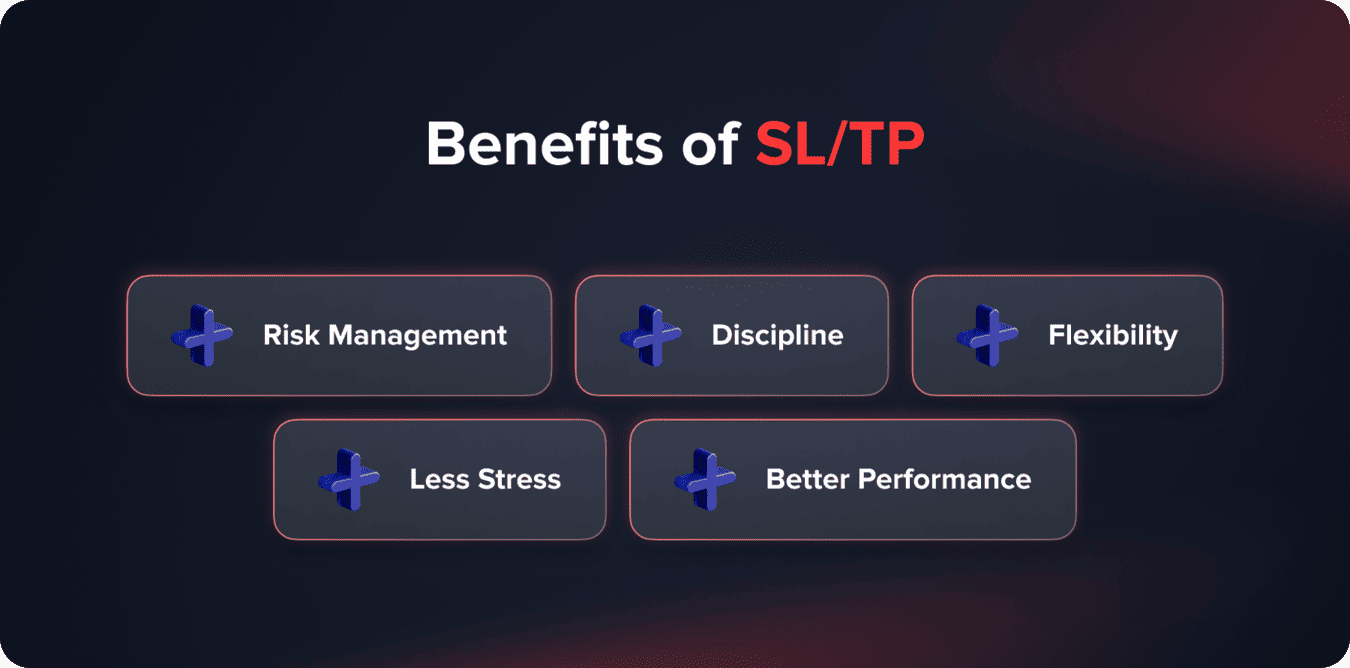 Benefits of SL/TP

Risk Management

Discipline

Flexibility

Less Stress

Better Performance